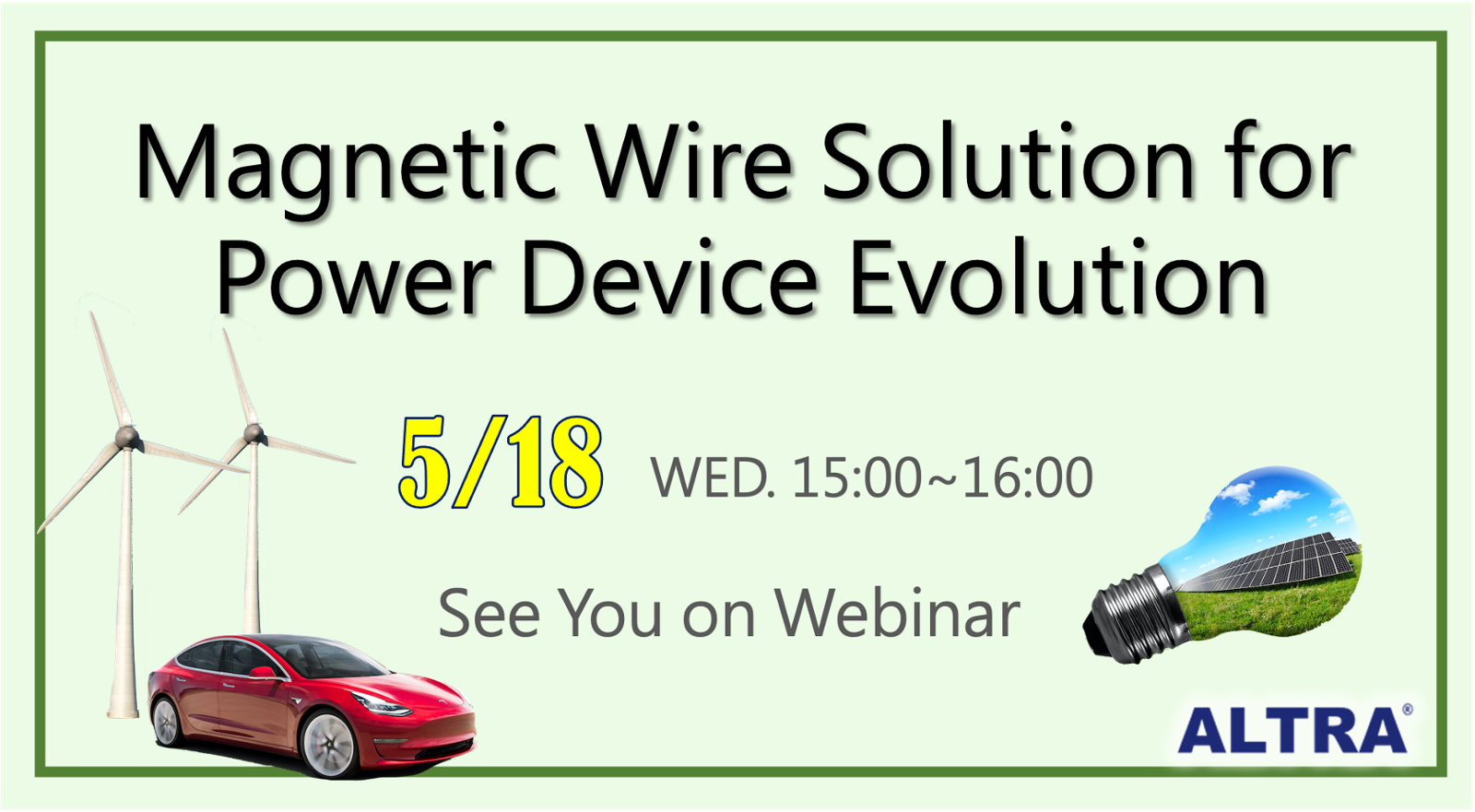 Magnetic Wire Solution for Power Device Evolution

5/18 WED. 15:00~16:00

See You on Webinar

ALTRA®